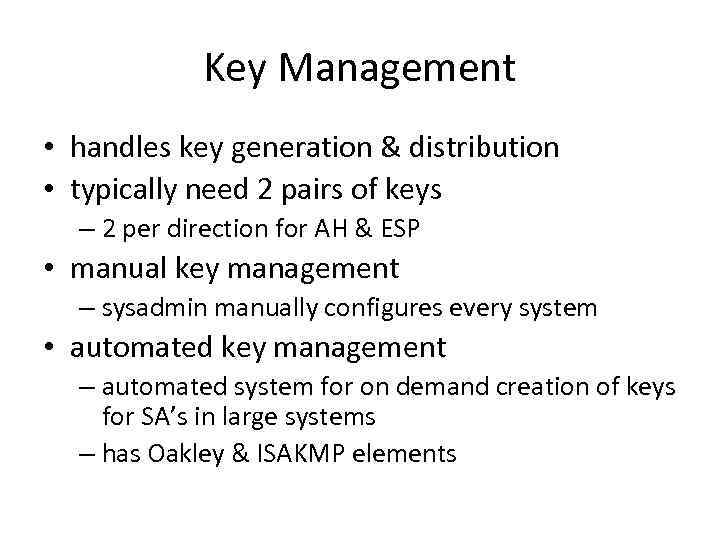 Key Management

• handles key generation & distribution
• typically need 2 pairs of keys
– 2 per direction for AH & ESP
• manual key management
– sysadmin manually configures every system
• automated key management
– automated system for on demand creation of keys for SA's in large systems
– has Oakley & ISAKMP elements